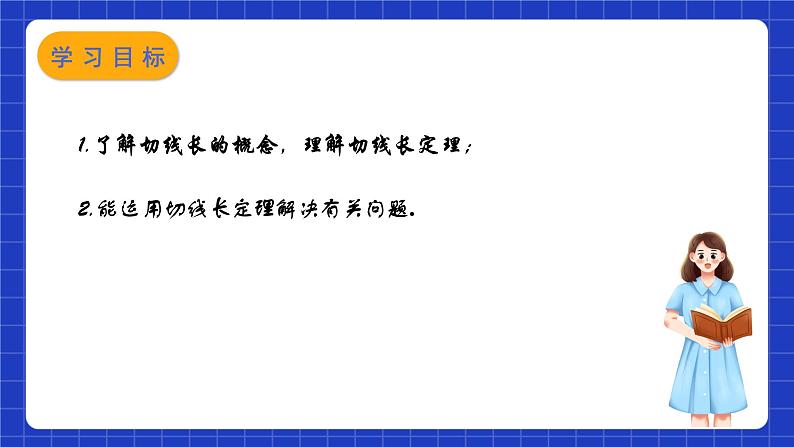 学习目标

1.了解切线长的概念，理解切线长定理；

2.能运用切线长定理解决有关问题.